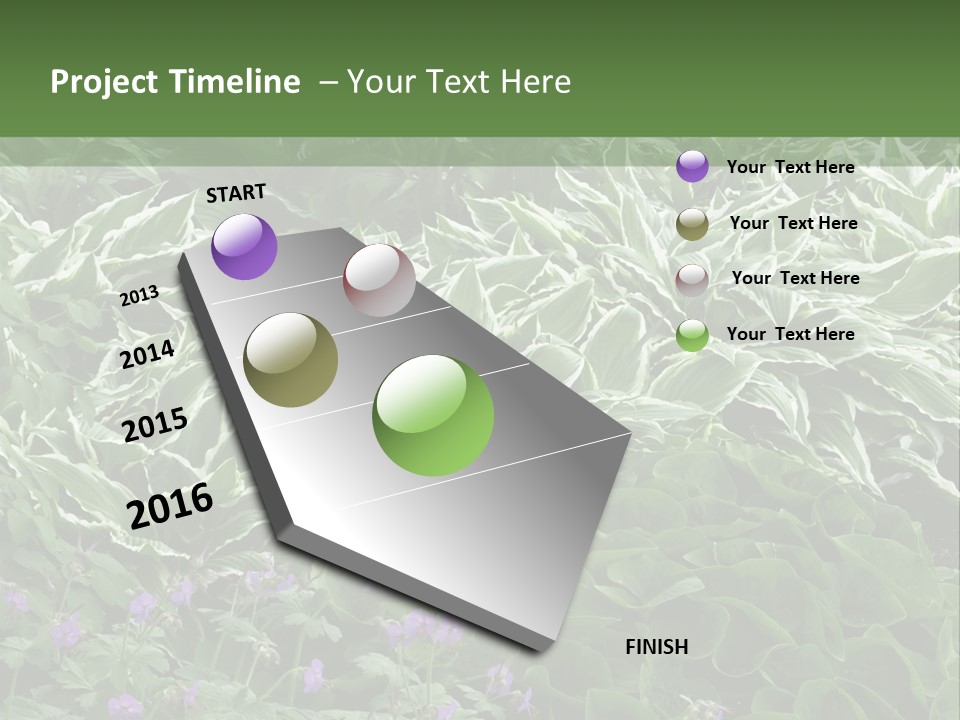 Project Timeline – Your Text Here

START

2013

2014

2015

2016

FINISH

Your Text Here

Your Text Here

Your Text Here

Your Text Here